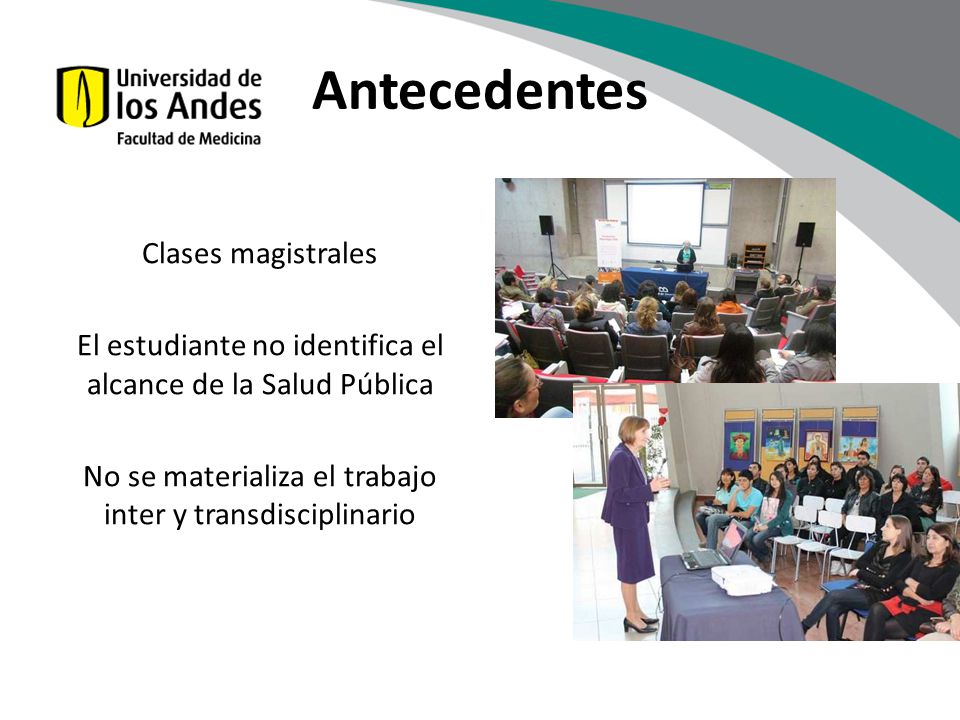 Universidad de los Andes
Facultad de Medicina

Antecedentes

Clases magistrales

El estudiante no identifica el alcance de la Salud Pública

No se materializa el trabajo inter y transdisciplinario